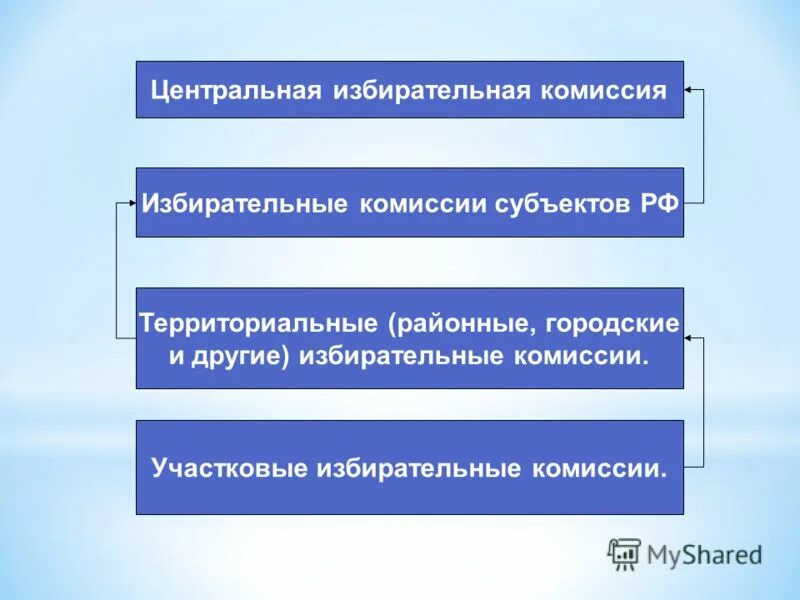 Центральная избирательная комиссия

Избирательные комиссии субъектов РФ

Территориальные (районные, городские и другие) избирательные комиссии.

Участковые избирательные комиссии.

MyShared